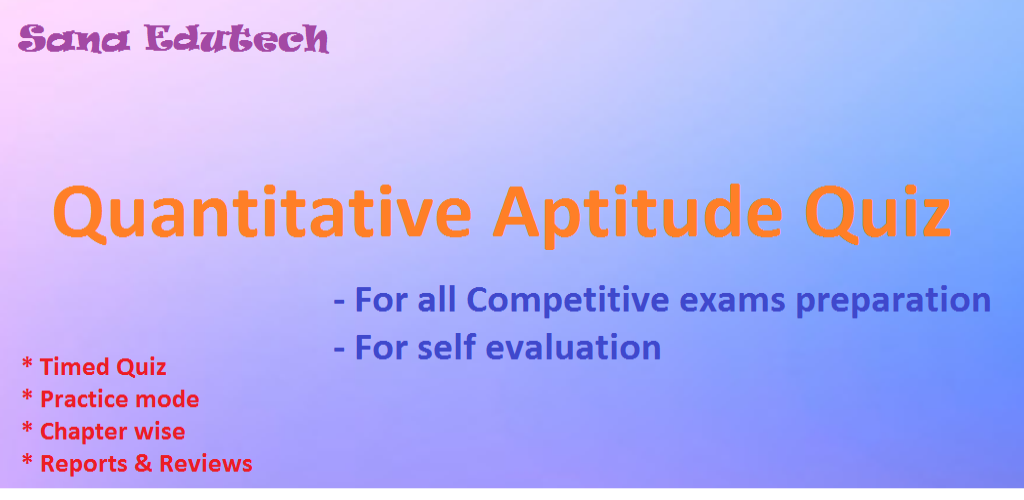 Sana Edutech

Quantitative Aptitude Quiz

- For all Competitive exams preparation
- For self evaluation

* Timed Quiz
* Practice mode
* Chapter wise
* Reports & Reviews